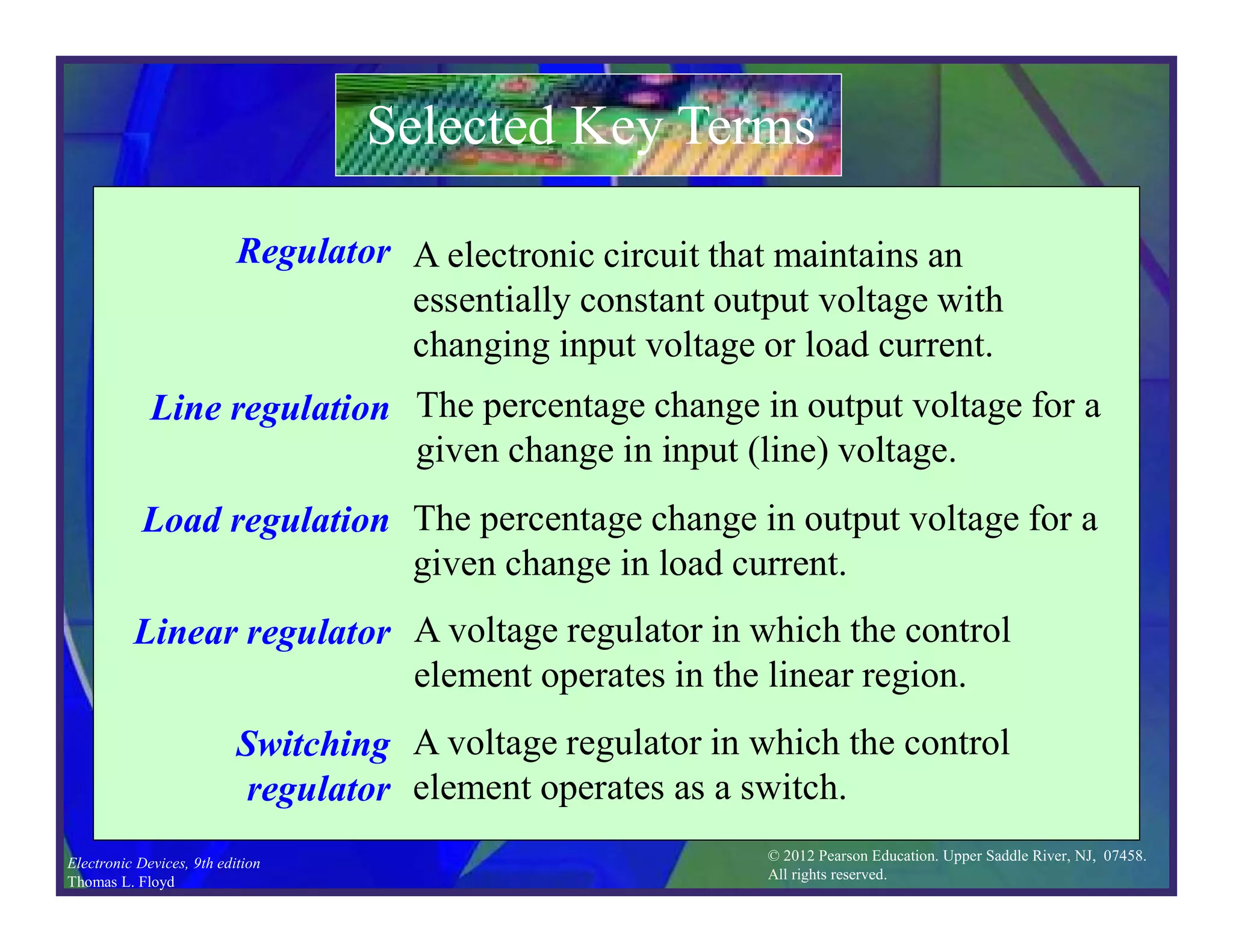 Selected Key Terms

Regulator A electronic circuit that maintains an essentially constant output voltage with changing input voltage or load current.

Line regulation The percentage change in output voltage for a given change in input (line) voltage.

Load regulation The percentage change in output voltage for a given change in load current.

Linear regulator A voltage regulator in which the control element operates in the linear region.

Switching regulator A voltage regulator in which the control element operates as a switch.

Electronic Devices, 9th edition
Thomas L. Floyd

© 2012 Pearson Education. Upper Saddle River, NJ, 07458. All rights reserved.